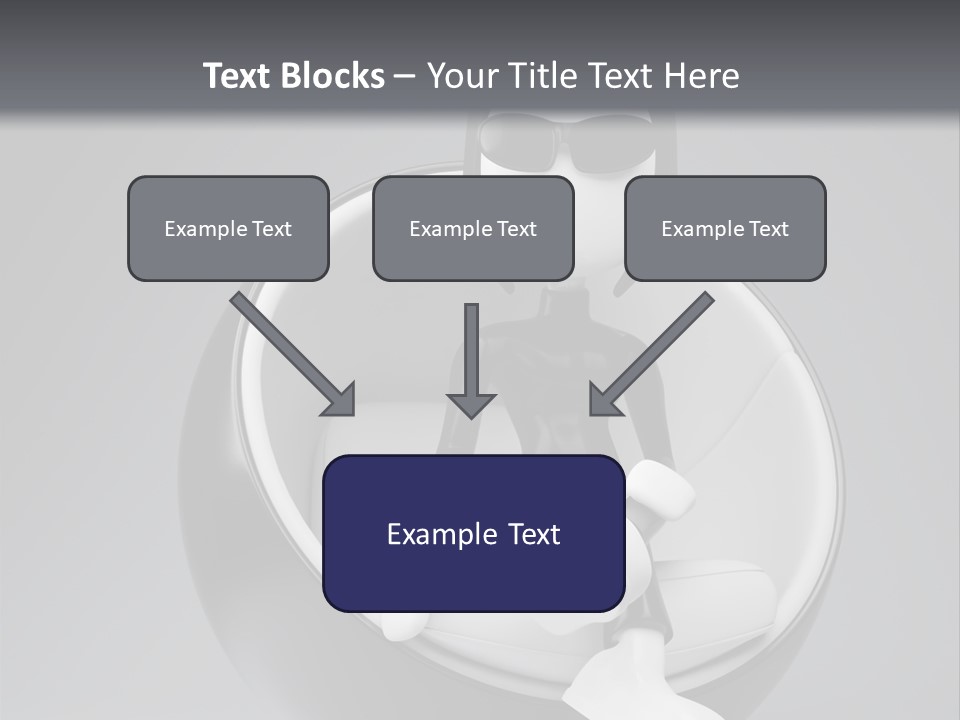 Text Blocks – Your Title Text Here

Example Text

Example Text

Example Text

Example Text